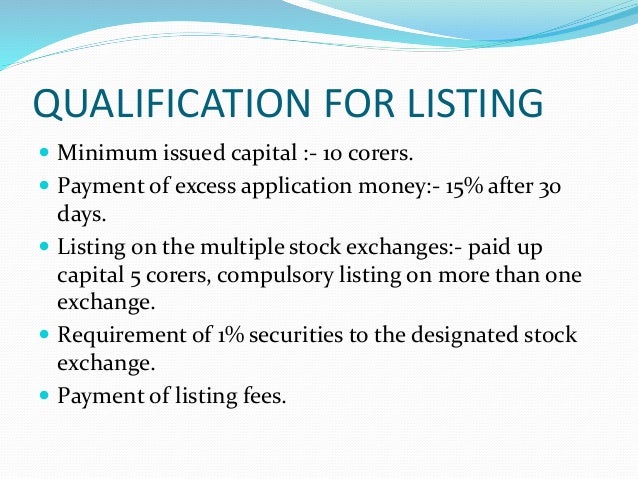 QUALIFICATION FOR LISTING

- Minimum issued capital :- 10 corers.
- Payment of excess application money:- 15% after 30 days.
- Listing on the multiple stock exchanges:- paid up capital 5 corers, compulsory listing on more than one exchange.
- Requirement of 1% securities to the designated stock exchange.
- Payment of listing fees.